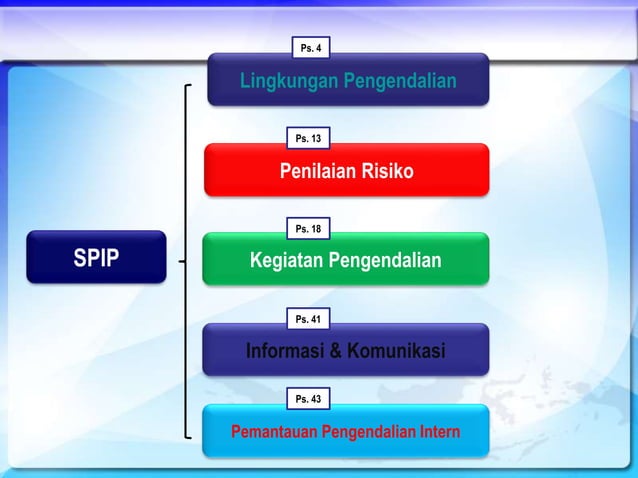 SPIP

Ps. 4
Lingkungan Pengendalian

Ps. 13
Penilaian Risiko

Ps. 18
Kegiatan Pengendalian

Ps. 41
Informasi & Komunikasi

Ps. 43
Pemantauan Pengendalian Intern